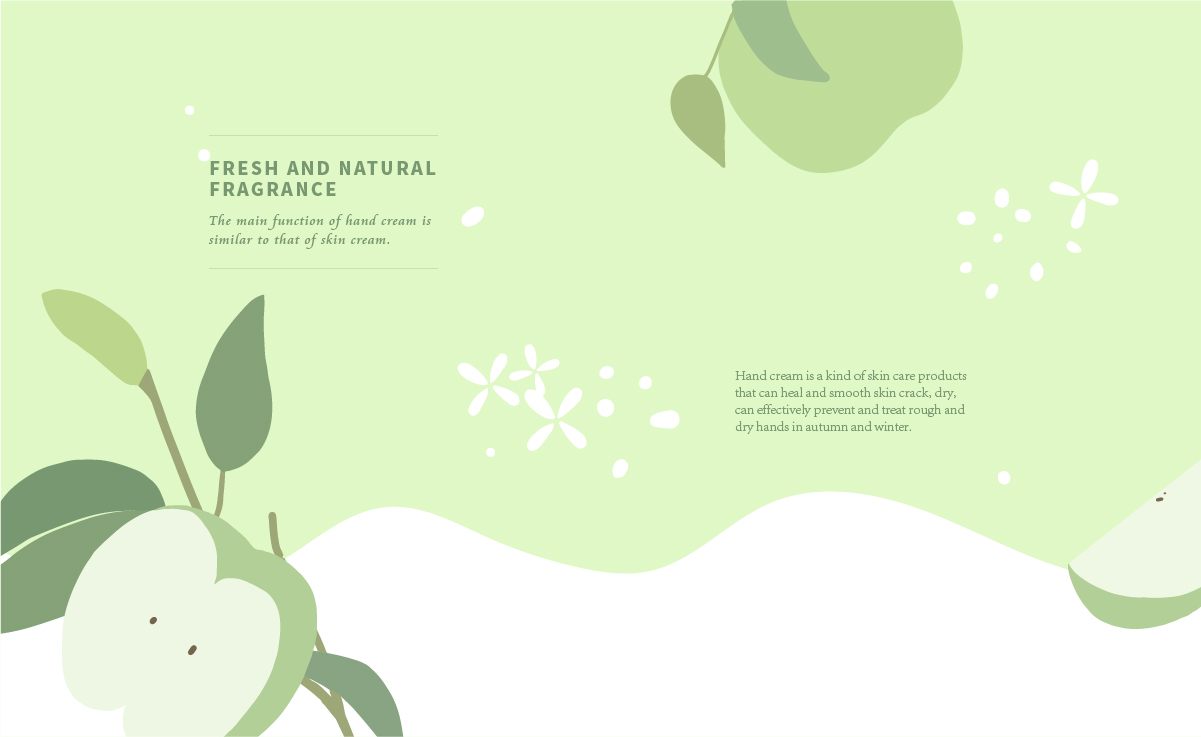 FRESH AND NATURAL FRAGRANCE

The main function of hand cream is similar to that of skin cream.

Hand cream is a kind of skin care products that can heal and smooth skin crack, dry, can effectively prevent and treat rough and dry hands in autumn and winter.